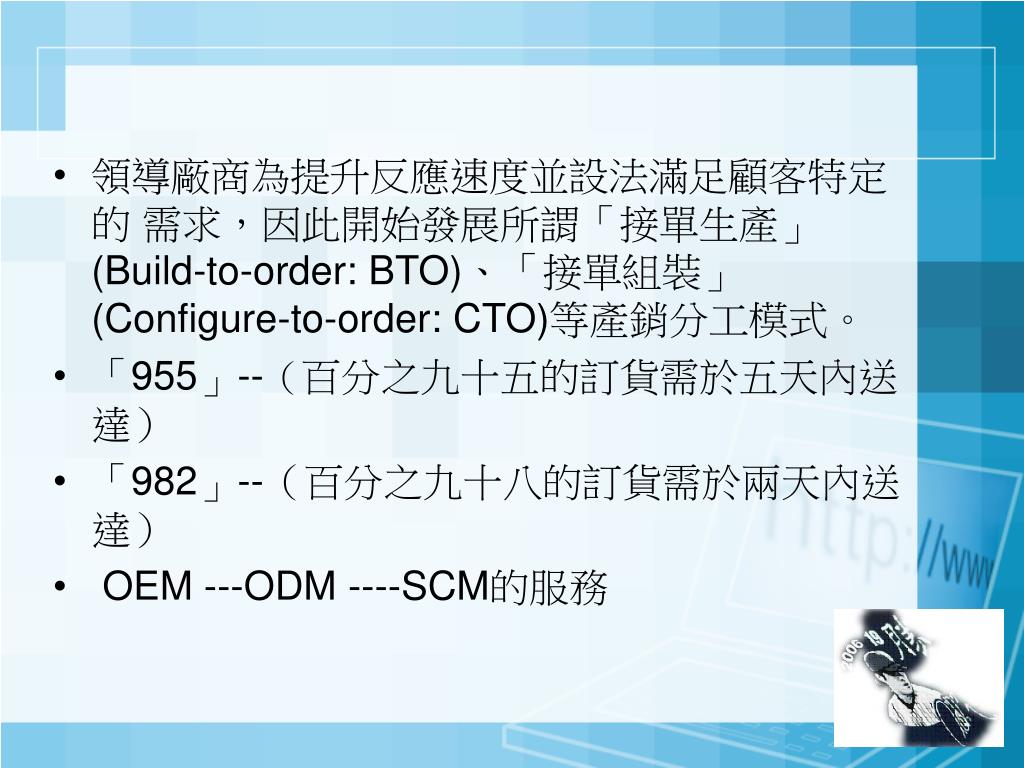 • 領導廠商為提升反應速度並設法滿足顧客特定的 需求，因此開始發展所謂「接單生產」(Build-to-order: BTO)、「接單組裝」(Configure-to-order: CTO)等產銷分工模式。

• 「955」--（百分之九十五的訂貨需於五天內送達）

• 「982」--（百分之九十八的訂貨需於兩天內送達）

• OEM ---ODM ----SCM的服務

http://www